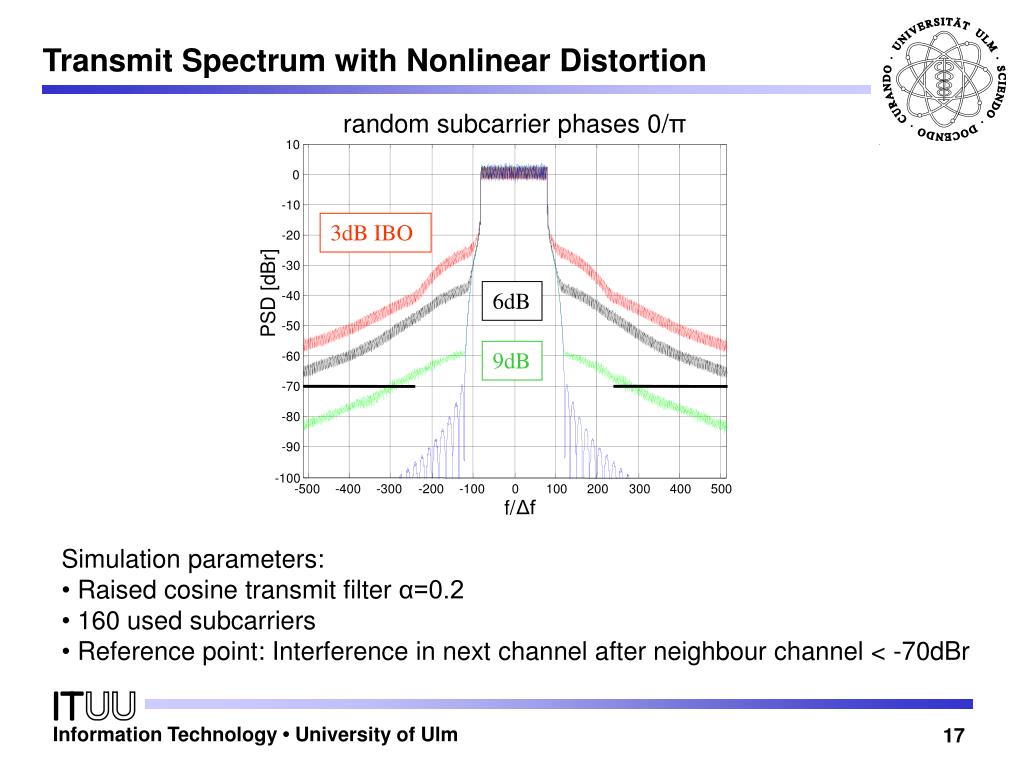 Transmit Spectrum with Nonlinear Distortion

UNIVERSITÄT ULM · SCIENDO · DOCENDO · CURANDO ·

random subcarrier phases 0/π

10
0
-10
-20
-30
-40
-50
-60
-70
-80
-90
-100

PSD [dBr]

3dB IBO

6dB

9dB

-500 -400 -300 -200 -100 0 100 200 300 400 500

f/Δf

Simulation parameters:
• Raised cosine transmit filter α=0.2
• 160 used subcarriers
• Reference point: Interference in next channel after neighbour channel < -70dBr

ITUU

Information Technology • University of Ulm

17